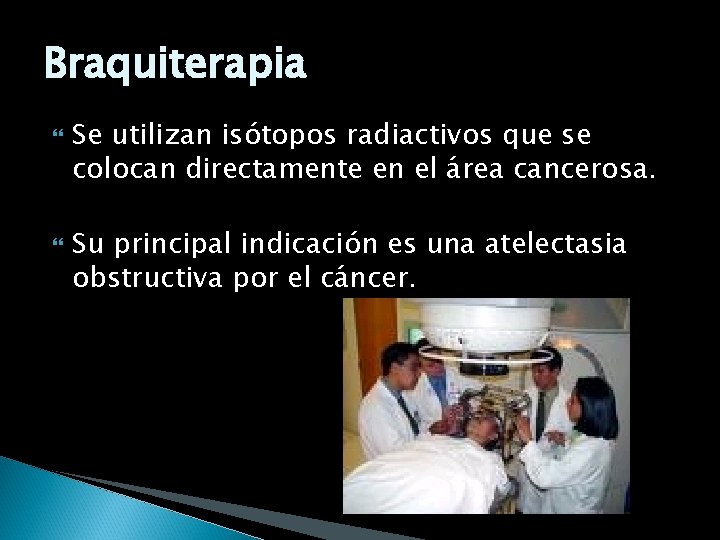 Braquiterapia

Se utilizan isótopos radiactivos que se colocan directamente en el área cancerosa.

Su principal indicación es una atelectasia obstructiva por el cáncer.